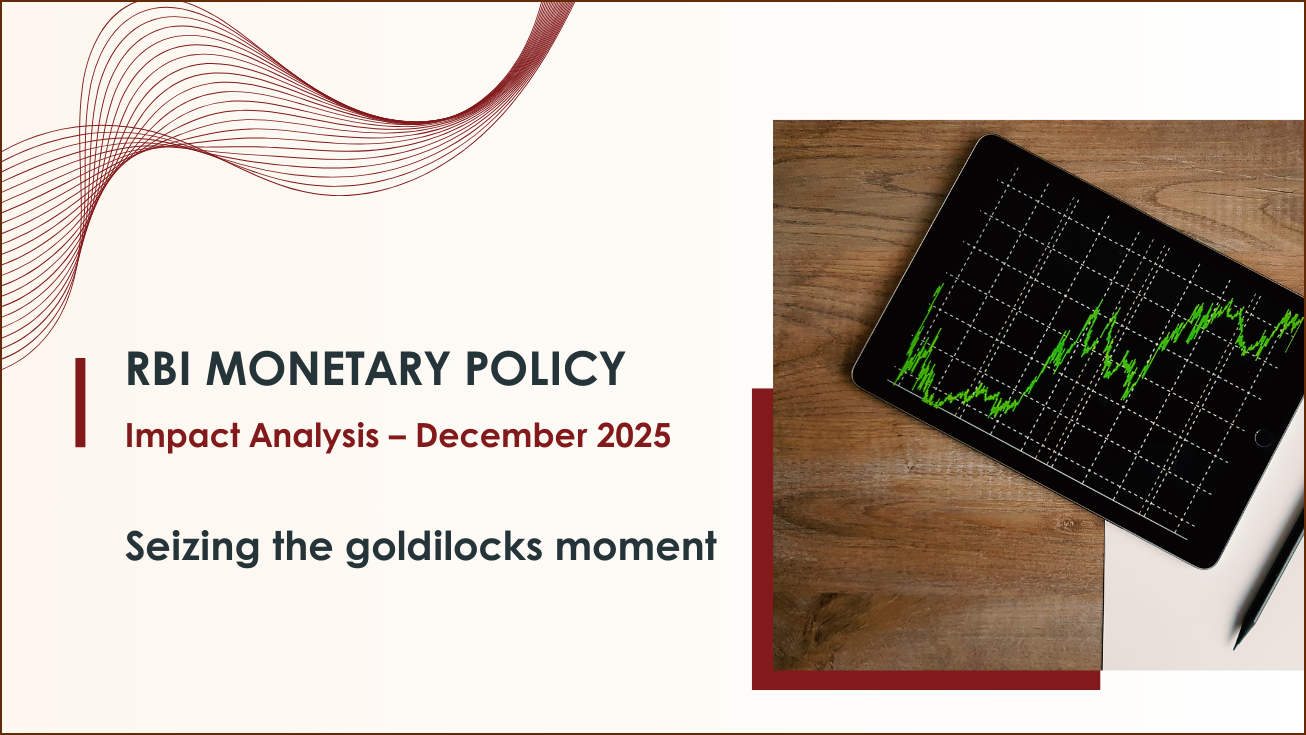 RBI MONETARY POLICY
Impact Analysis – December 2025

Seizing the goldilocks moment